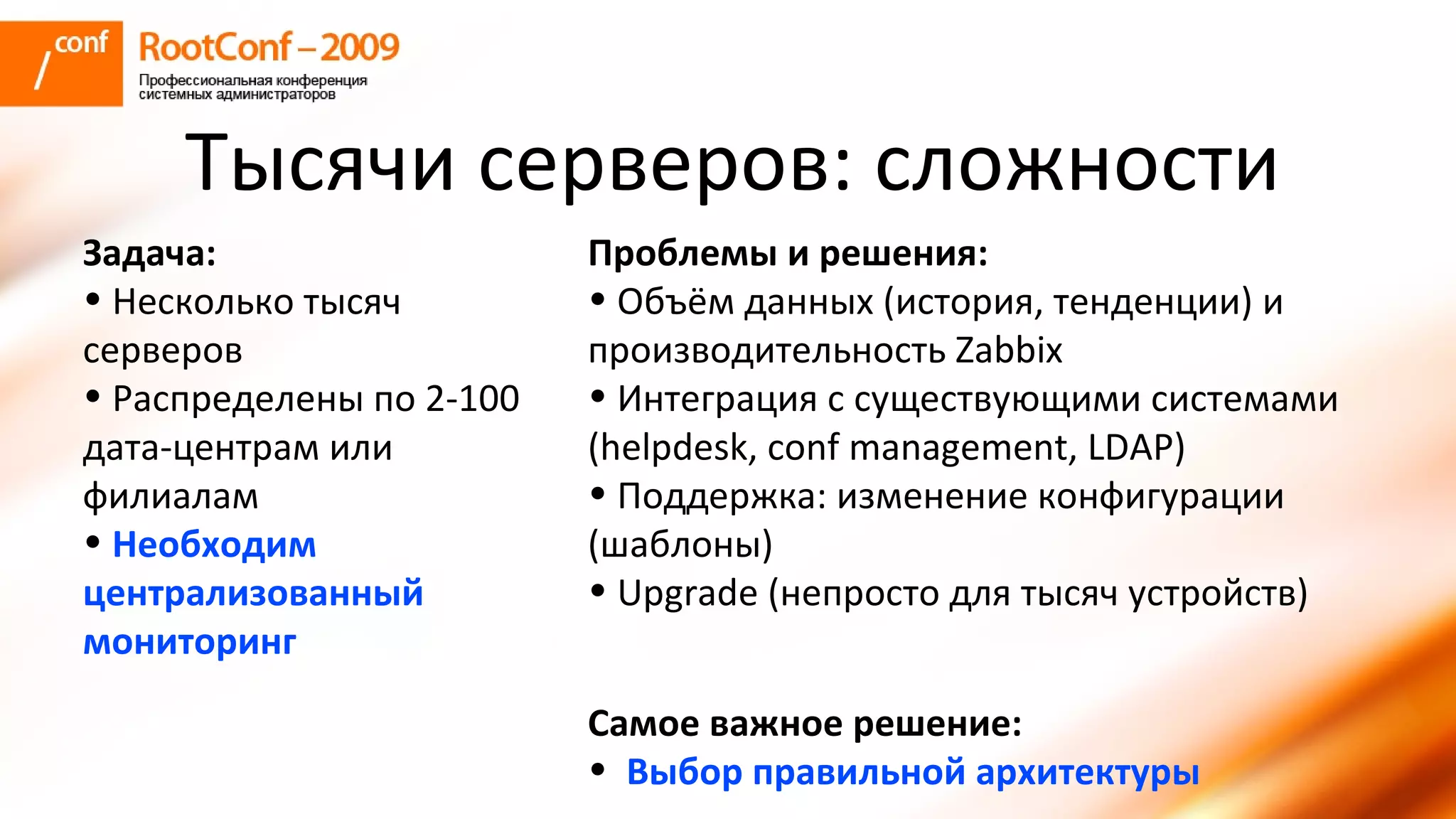 /conf

RootConf – 2009

Профессиональная конференция системных администраторов

Тысячи серверов: сложности

Задача:
• Несколько тысяч серверов
• Распределены по 2-100 дата-центрам или филиалам
• Необходим централизованный мониторинг

Проблемы и решения:
• Объём данных (история, тенденции) и производительность Zabbix
• Интеграция с существующими системами (helpdesk, conf management, LDAP)
• Поддержка: изменение конфигурации (шаблоны)
• Upgrade (непросто для тысяч устройств)

Самое важное решение:
• Выбор правильной архитектуры